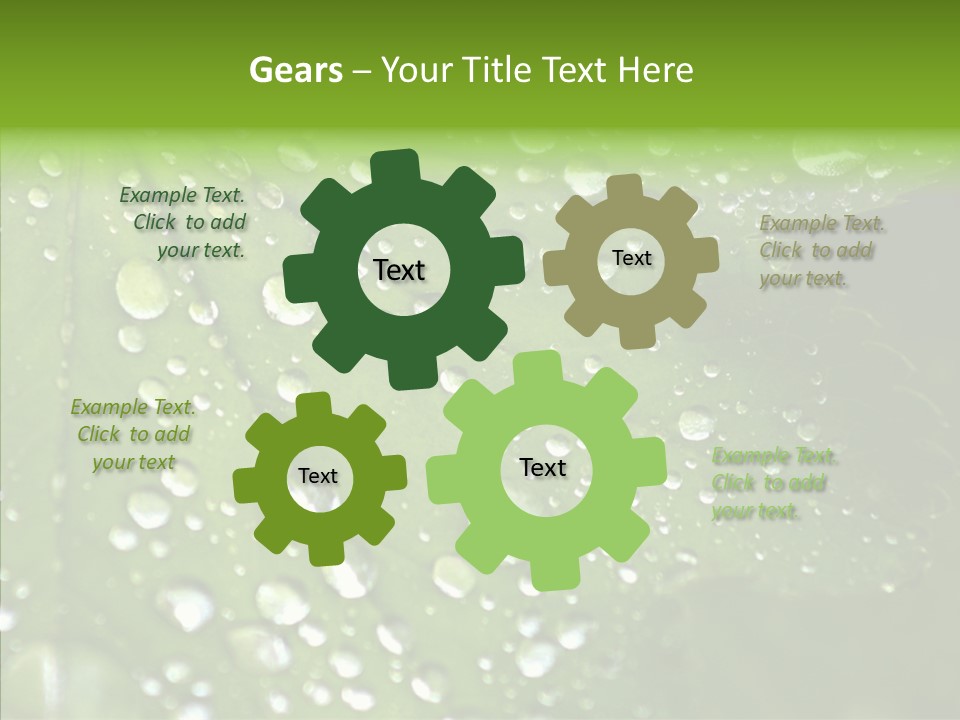 Gears – Your Title Text Here

Example Text. Click to add your text.

Text

Text

Example Text. Click to add your text.

Example Text. Click to add your text

Text

Text

Example Text. Click to add your text.